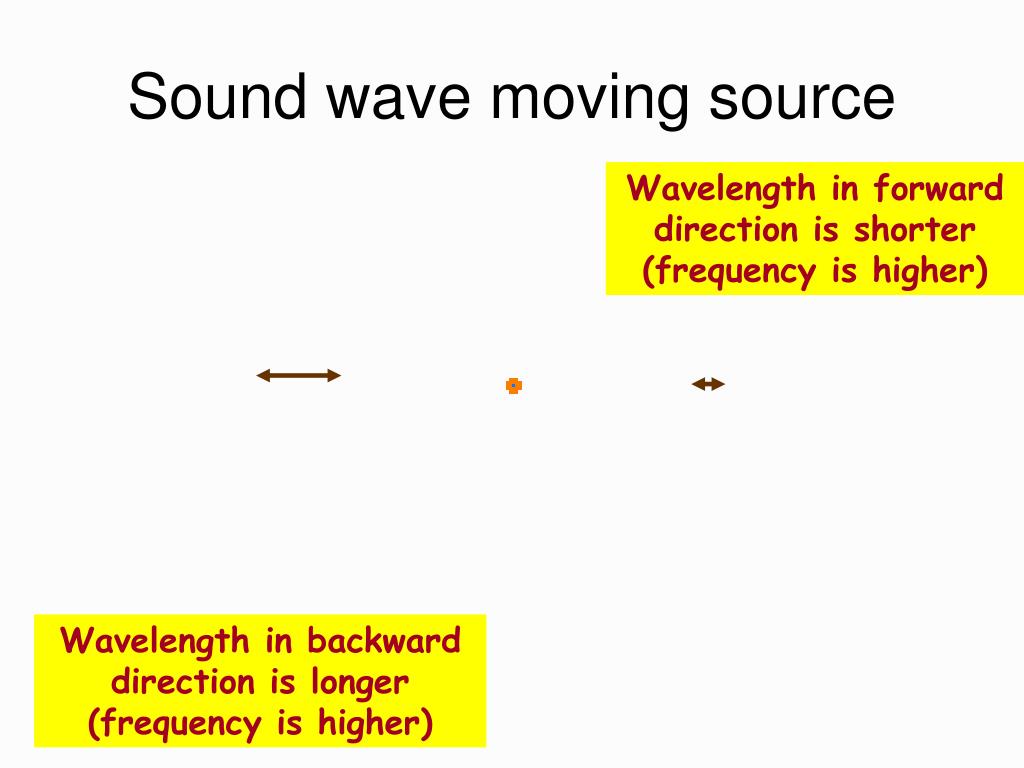 Sound wave moving source

Wavelength in forward direction is shorter (frequency is higher)

Wavelength in backward direction is longer (frequency is higher)